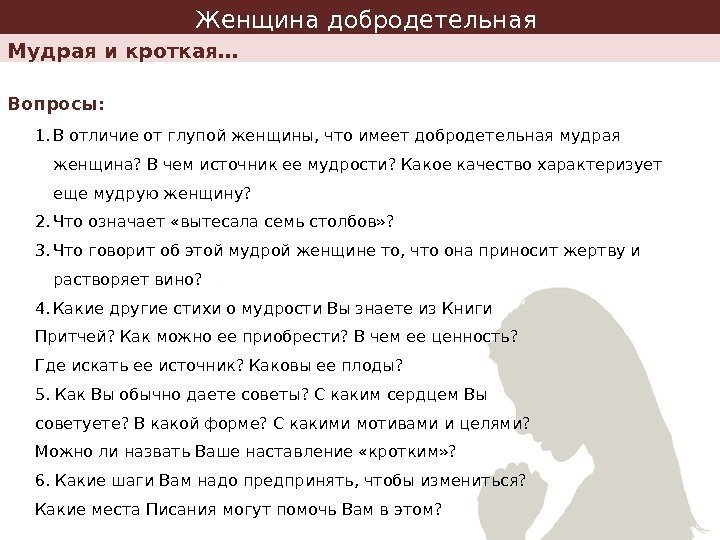 Женщина добродетельная

Мудрая и кроткая…

Вопросы:

1. В отличие от глупой женщины, что имеет добродетельная мудрая женщина? В чем источник ее мудрости? Какое качество характеризует еще мудрую женщину?

2. Что означает «вытесала семь столбов»?

3. Что говорит об этой мудрой женщине то, что она приносит жертву и растворяет вино?

4. Какие другие стихи о мудрости Вы знаете из Книги Притчей? Как можно ее приобрести? В чем ее ценность? Где искать ее источник? Каковы ее плоды?

5. Как Вы обычно даете советы? С каким сердцем Вы советуете? В какой форме? С какими мотивами и целями? Можно ли назвать Ваше наставление «кротким»?

6. Какие шаги Вам надо предпринять, чтобы измениться? Какие места Писания могут помочь Вам в этом?